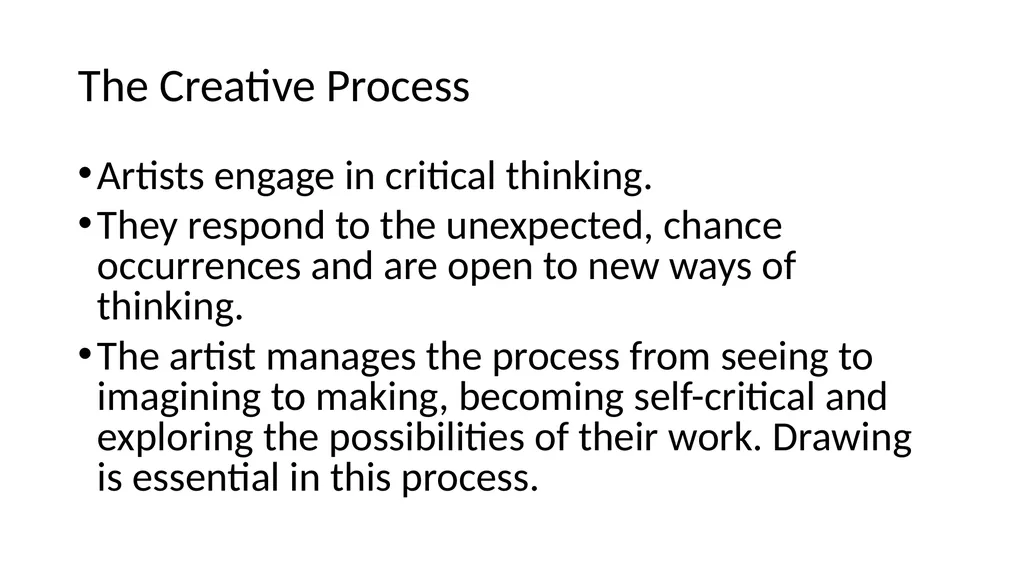 The Creative Process

• Artists engage in critical thinking.
• They respond to the unexpected, chance occurrences and are open to new ways of thinking.
• The artist manages the process from seeing to imagining to making, becoming self-critical and exploring the possibilities of their work. Drawing is essential in this process.